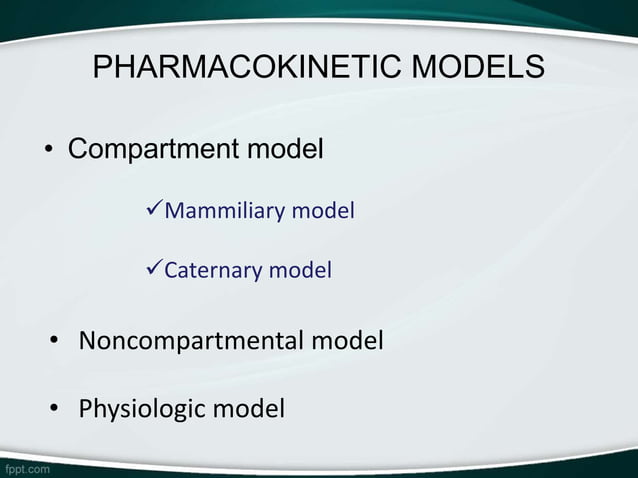 PHARMACOKINETIC MODELS

• Compartment model

✓Mammiliary model

✓Caternary model

• Noncompartmental model

• Physiologic model

fppt.com